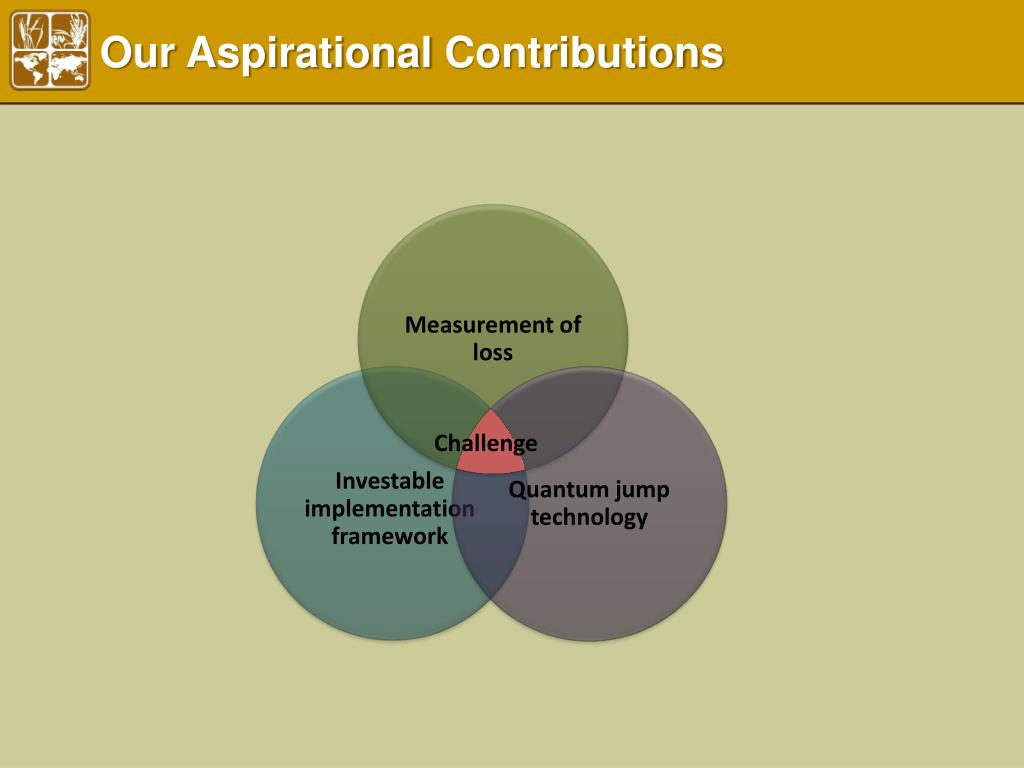 Our Aspirational Contributions

Measurement of loss

Challenge

Investable implementation framework

Quantum jump technology